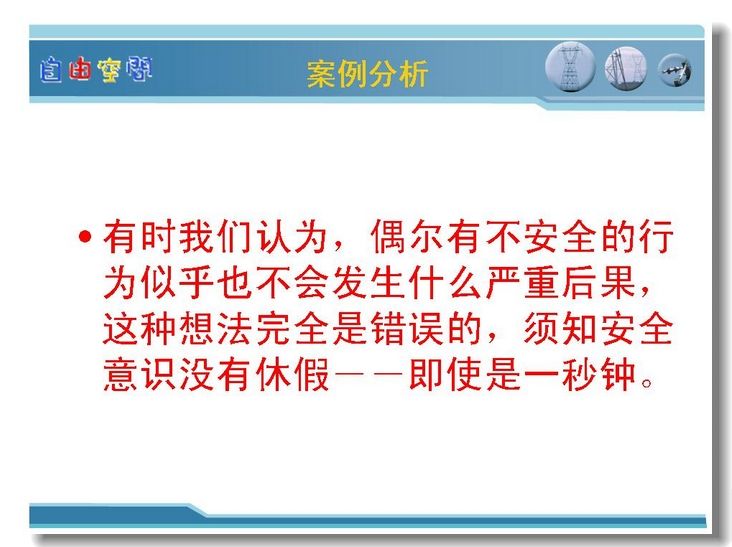 自由空間

案例分析

• 有时我们认为，偶尔有不安全的行为似乎也不会发生什么严重后果，这种想法完全是错误的，须知安全意识没有休假——即使是一秒钟。